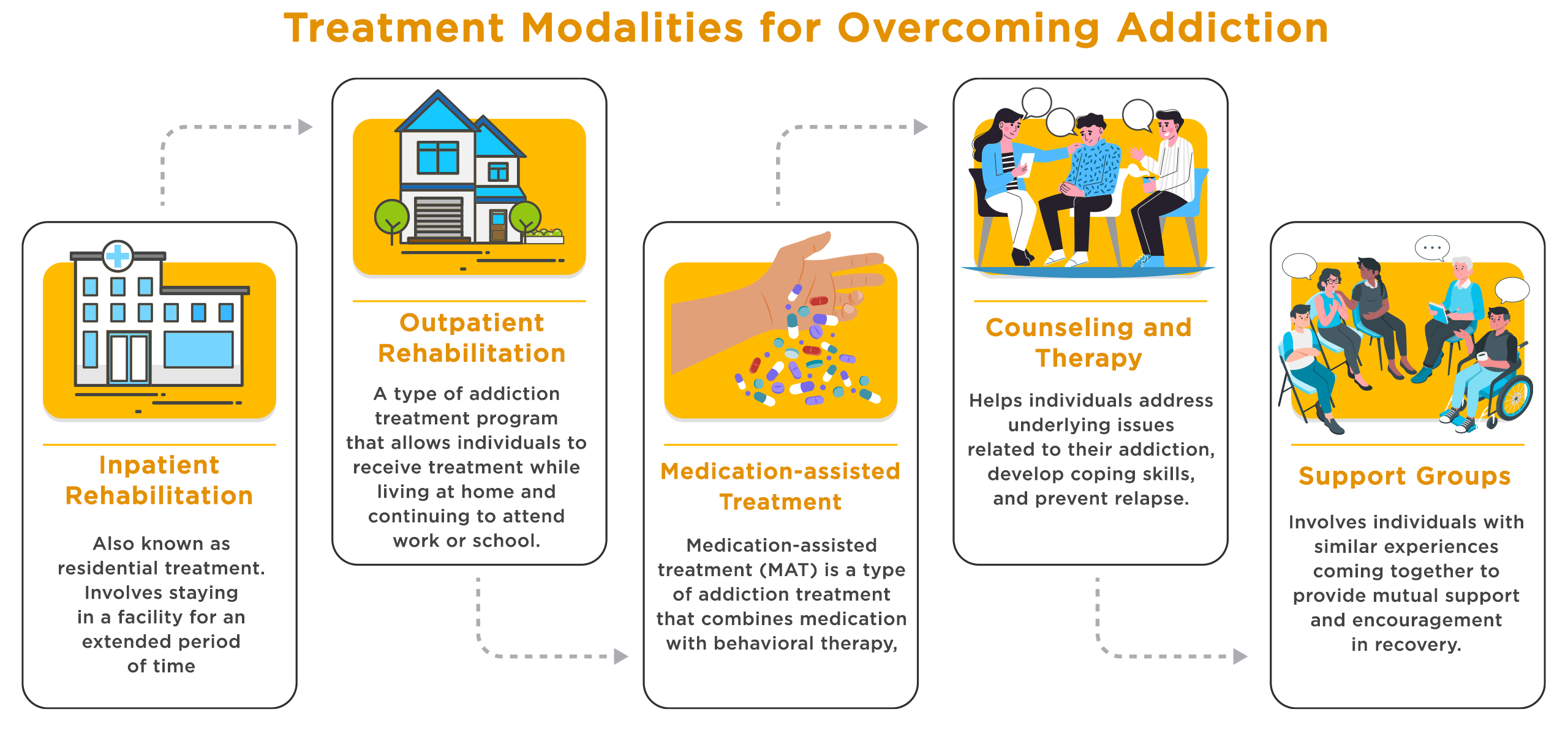 Treatment Modalities for Overcoming Addiction

Inpatient Rehabilitation

Also known as residential treatment. Involves staying in a facility for an extended period of time

Outpatient Rehabilitation

A type of addiction treatment program that allows individuals to receive treatment while living at home and continuing to attend work or school.

Medication-assisted Treatment

Medication-assisted treatment (MAT) is a type of addiction treatment that combines medication with behavioral therapy,

Counseling and Therapy

Helps individuals address underlying issues related to their addiction, develop coping skills, and prevent relapse.

Support Groups

Involves individuals with similar experiences coming together to provide mutual support and encouragement in recovery.